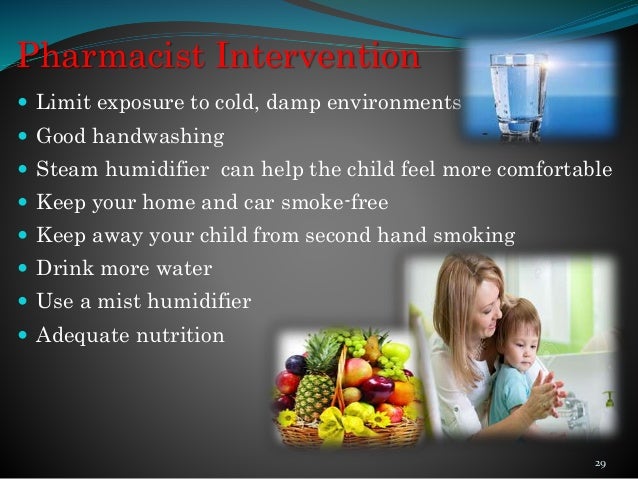 Pharmacist Intervention

- Limit exposure to cold, damp environments
- Good handwashing
- Steam humidifier can help the child feel more comfortable
- Keep your home and car smoke-free
- Keep away your child from second hand smoking
- Drink more water
- Use a mist humidifier
- Adequate nutrition

29